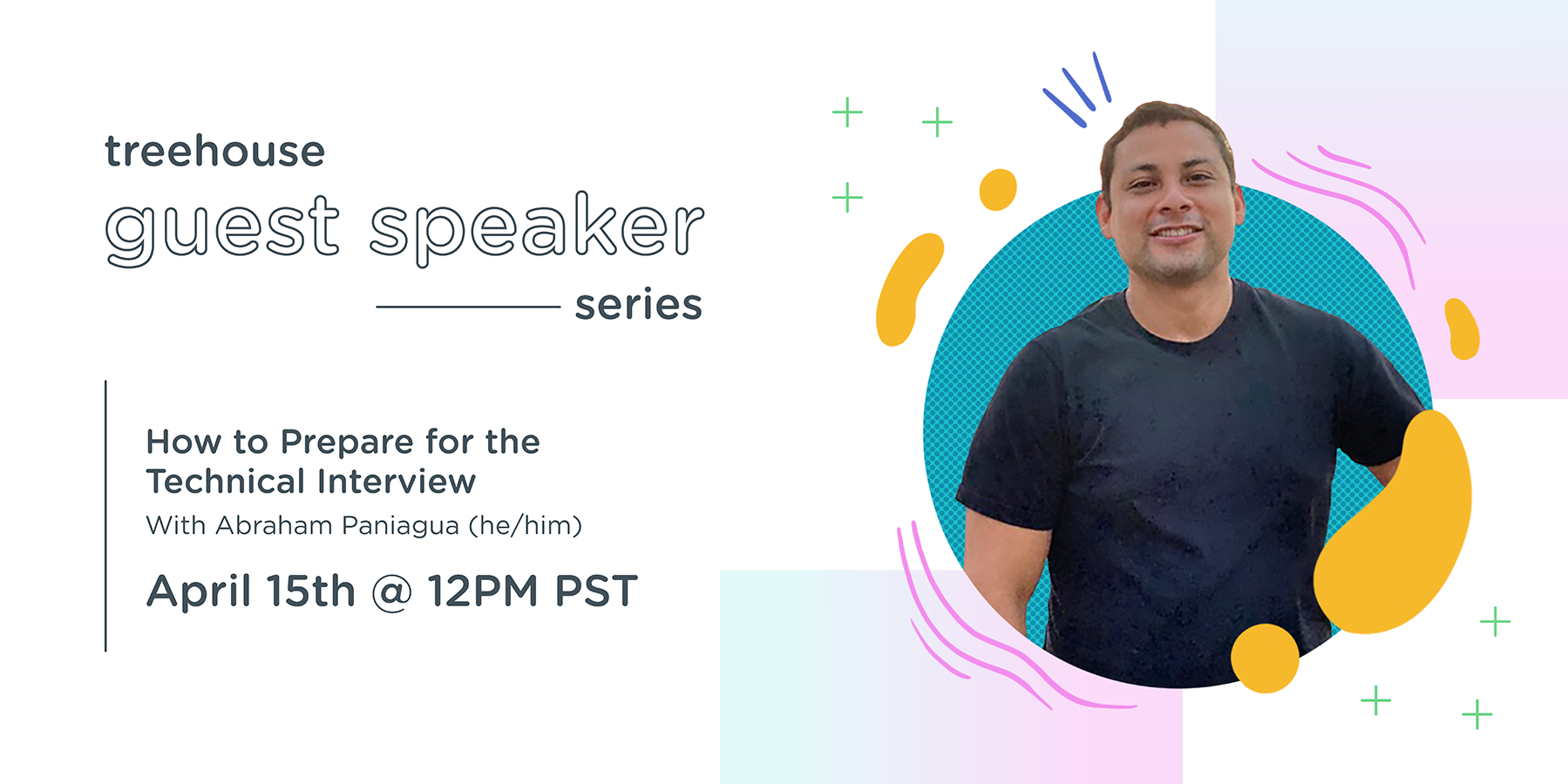 treehouse
guest speaker
series

How to Prepare for the Technical Interview
With Abraham Paniagua (he/him)

April 15th @ 12PM PST